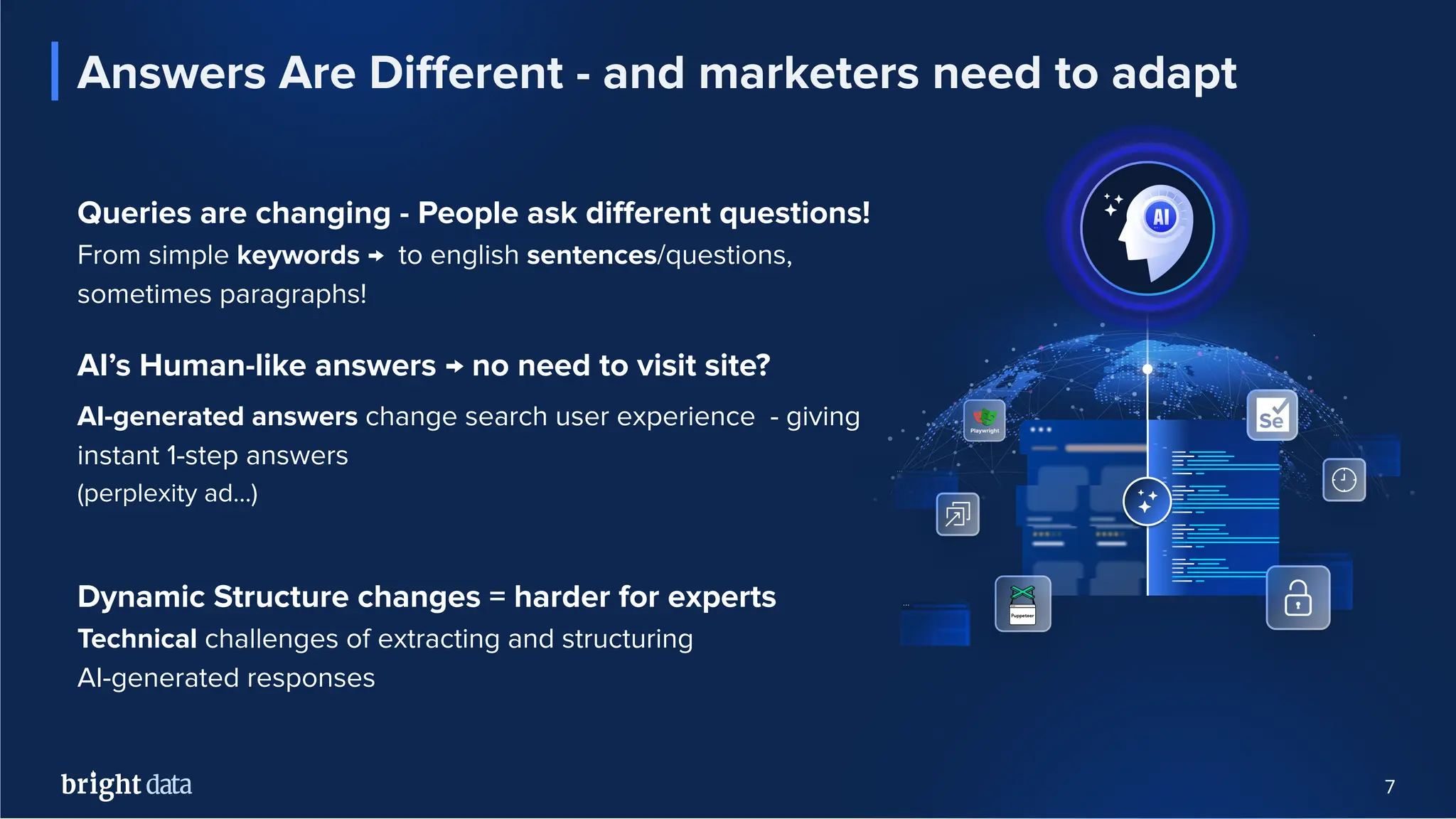 Answers Are Different - and marketers need to adapt

Queries are changing - People ask different questions!
From simple keywords → to english sentences/questions, sometimes paragraphs!

AI's Human-like answers → no need to visit site?

AI-generated answers change search user experience - giving instant 1-step answers
(perplexity ad...)

Dynamic Structure changes = harder for experts
Technical challenges of extracting and structuring AI-generated responses

AI

Playwright

Se

Puppeteer

bright data

7